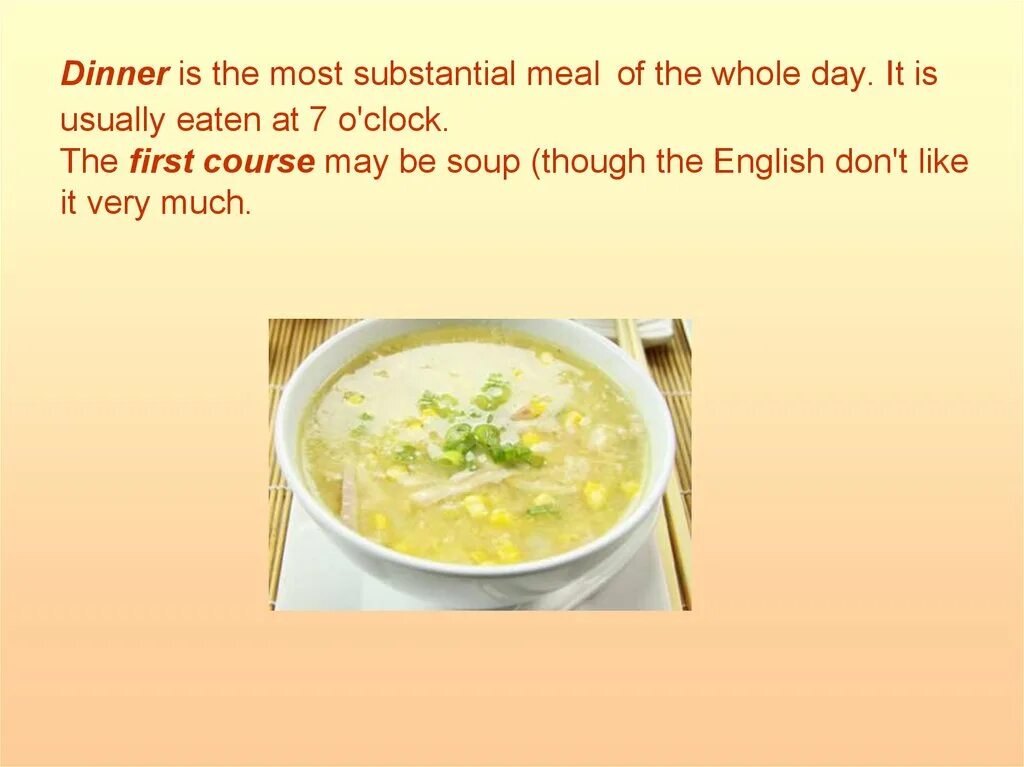 Dinner is the most substantial meal of the whole day. It is usually eaten at 7 o'clock.
The first course may be soup (though the English don't like it very much.